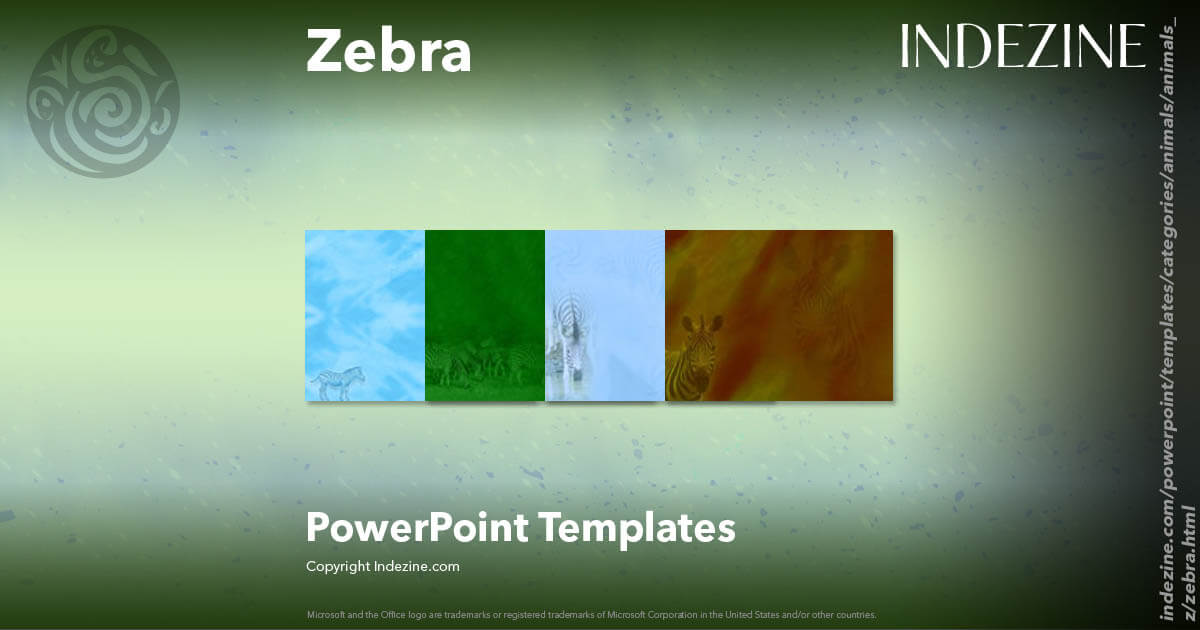 Zebra

INDEZINE

PowerPoint Templates

Copyright Indezine.com

Microsoft and the Office logo are trademarks or registered trademarks of Microsoft Corporation in the United States and/or other countries.

indezine.com/powerpoint/templates/categories/animals/animals_z/zebra.html